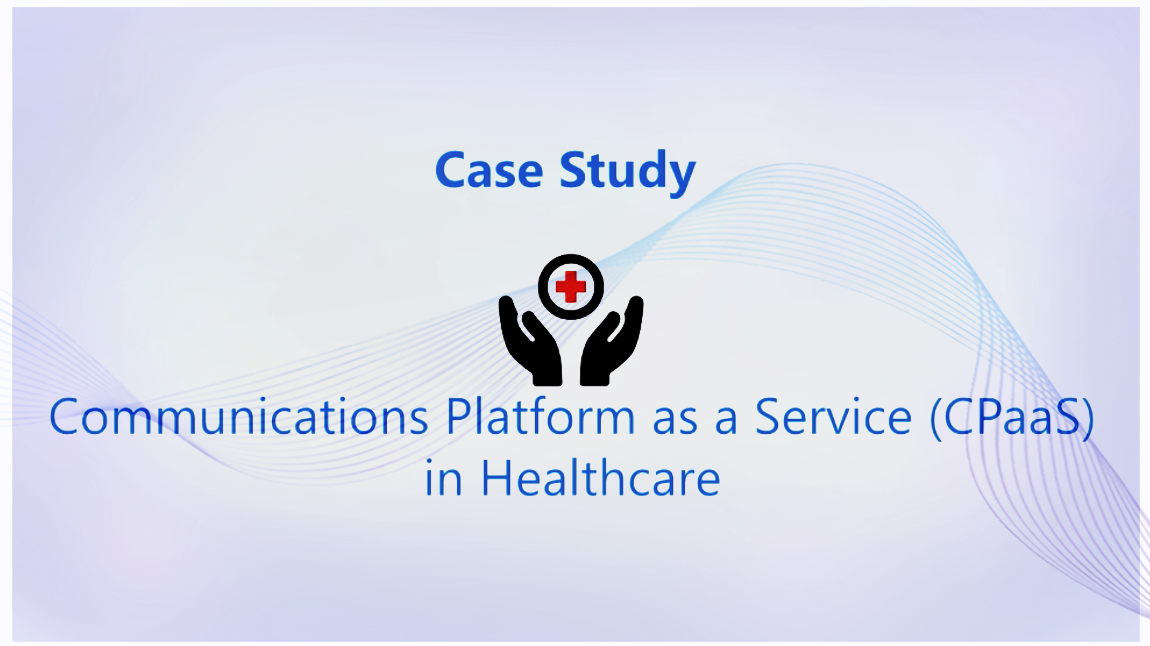 Case Study

Communications Platform as a Service (CPaaS) in Healthcare